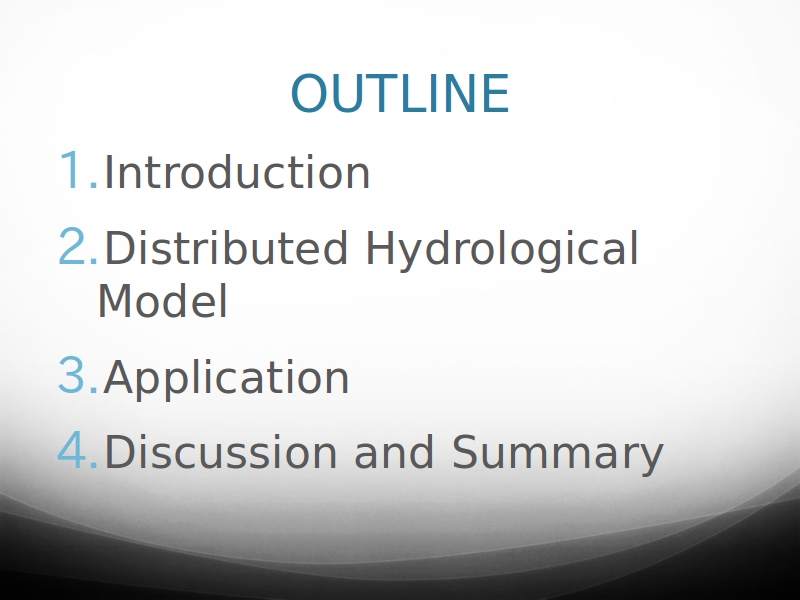 OUTLINE

1. Introduction
2. Distributed Hydrological Model
3. Application
4. Discussion and Summary